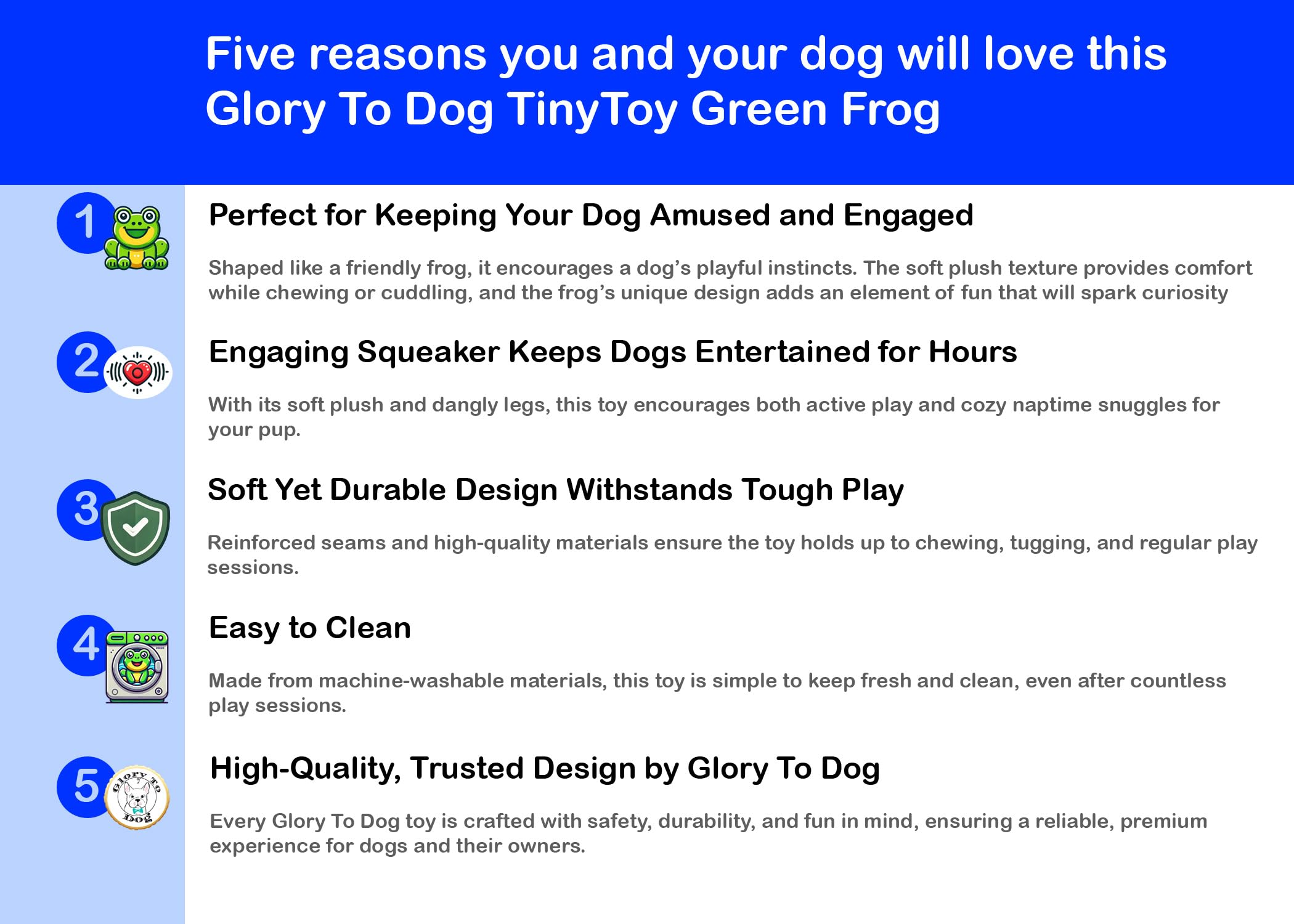 Five reasons you and your dog will love this Glory To Dog TinyToy Green Frog

1

Perfect for Keeping Your Dog Amused and Engaged

Shaped like a friendly frog, it encourages a dog's playful instincts. The soft plush texture provides comfort while chewing or cuddling, and the frog's unique design adds an element of fun that will spark curiosity

2

Engaging Squeaker Keeps Dogs Entertained for Hours

With its soft plush and dangly legs, this toy encourages both active play and cozy naptime snuggles for your pup.

3

Soft Yet Durable Design Withstands Tough Play

Reinforced seams and high-quality materials ensure the toy holds up to chewing, tugging, and regular play sessions.

4

Easy to Clean

Made from machine-washable materials, this toy is simple to keep fresh and clean, even after countless play sessions.

5

GLORY TO DOG

High-Quality, Trusted Design by Glory To Dog

Every Glory To Dog toy is crafted with safety, durability, and fun in mind, ensuring a reliable, premium experience for dogs and their owners.